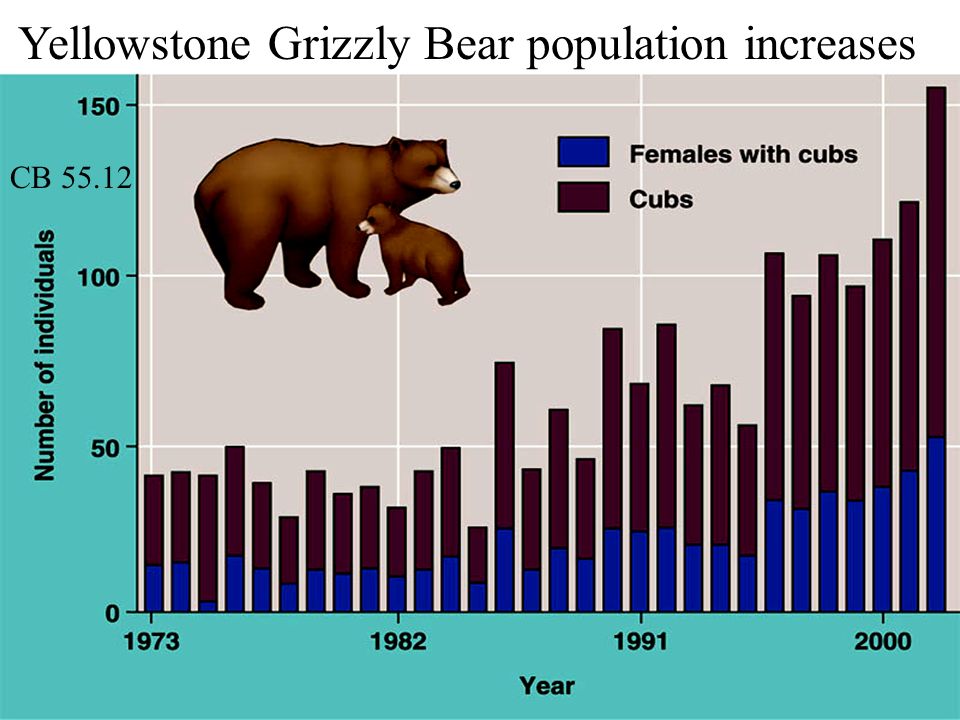 Yellowstone Grizzly Bear population increases

CB 55.12

Females with cubs
Cubs

Number of individuals

150
100
50
0

1973
1982
1991
2000

Year